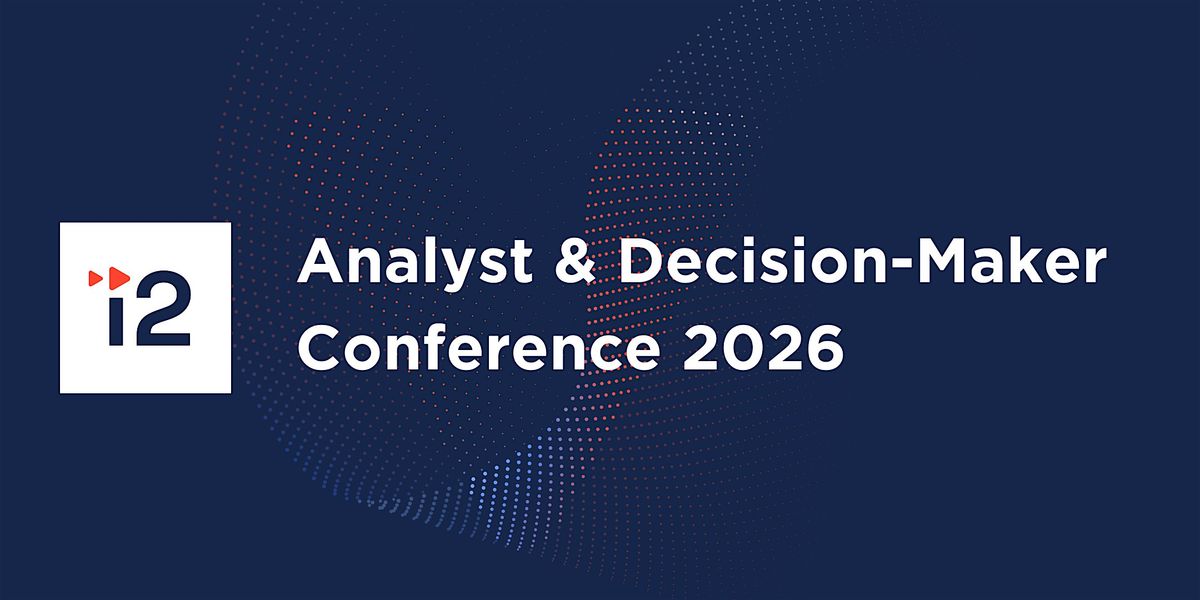 i2

Analyst & Decision-Maker Conference 2026